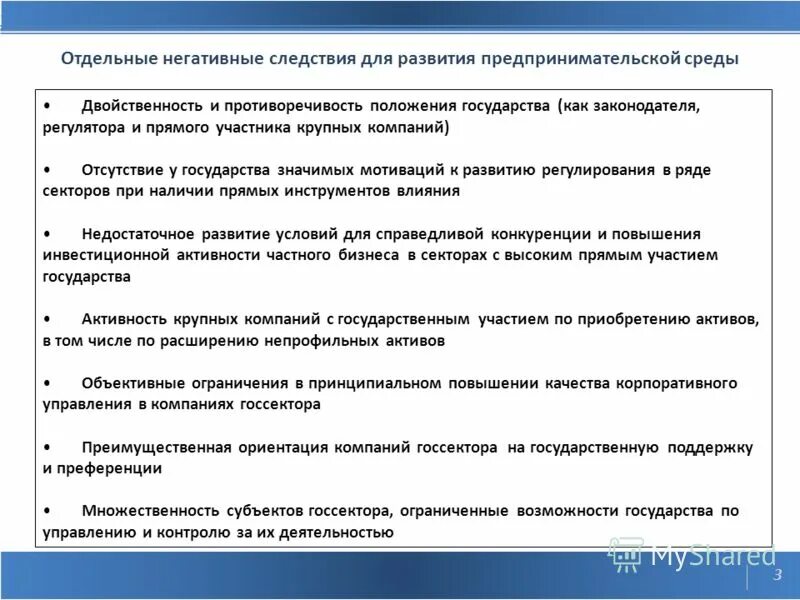 Отдельные негативные следствия для развития предпринимательской среды

• Двойственность и противоречивость положения государства (как законодателя, регулятора и прямого участника крупных компаний)

• Отсутствие у государства значимых мотиваций к развитию регулирования в ряде секторов при наличии прямых инструментов влияния

• Недостаточное развитие условий для справедливой конкуренции и повышения инвестиционной активности частного бизнеса в секторах с высоким прямым участием государства

• Активность крупных компаний с государственным участием по приобретению активов, в том числе по расширению непрофильных активов

• Объективные ограничения в принципиальном повышении качества корпоративного управления в компаниях госсектора

• Преимущественная ориентация компаний госсектора на государственную поддержку и преференции

• Множественность субъектов госсектора, ограниченные возможности государства по управлению и контролю за их деятельностью

MyShared

3